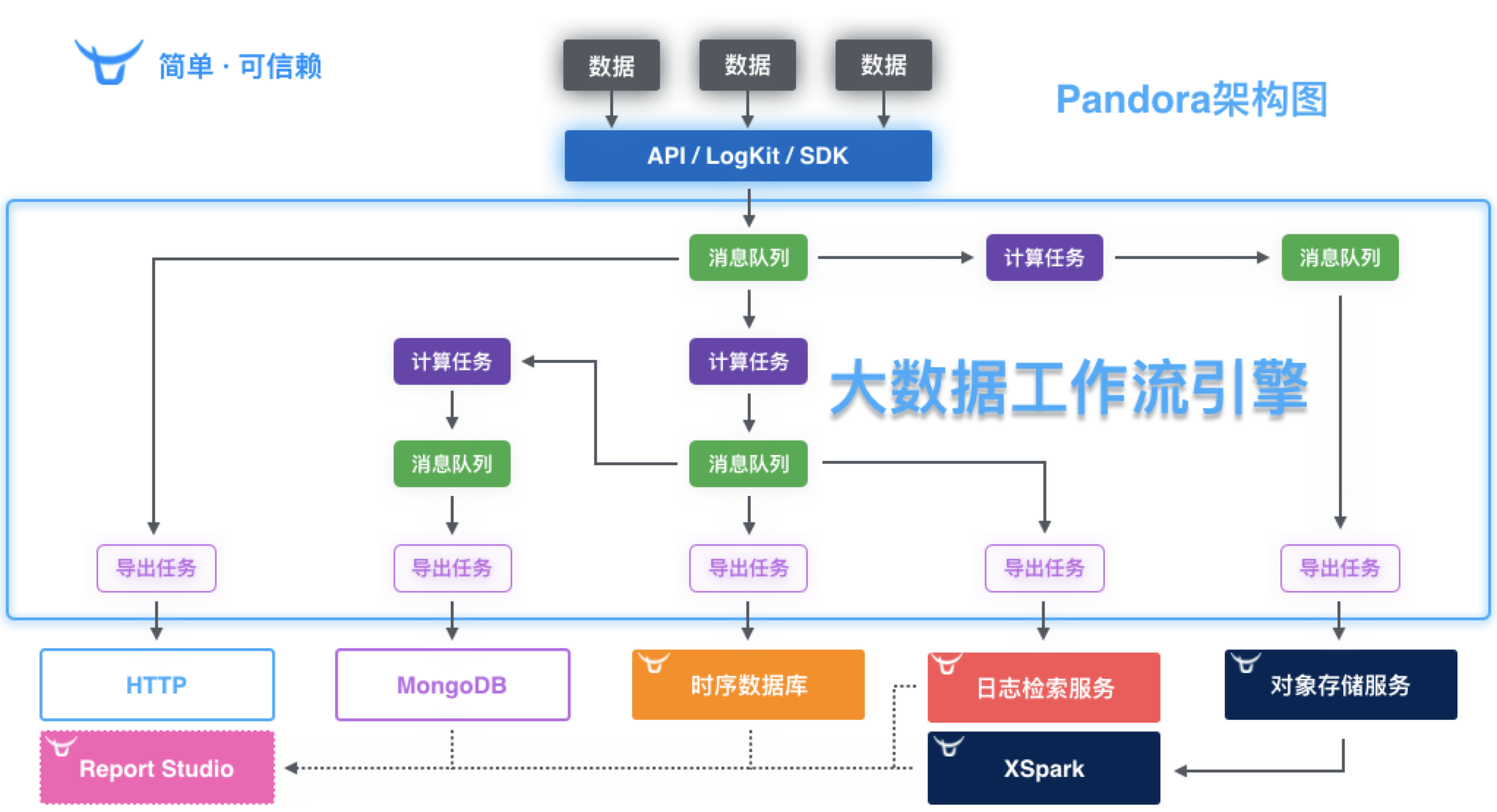 简单 · 可信赖

数据 数据 数据

Pandora架构图

API / LogKit / SDK

消息队列 计算任务 消息队列

计算任务 计算任务

大数据工作流引擎

消息队列 消息队列

导出任务 导出任务 导出任务 导出任务 导出任务

HTTP MongoDB 时序数据库 日志检索服务 对象存储服务

Report Studio XSpark